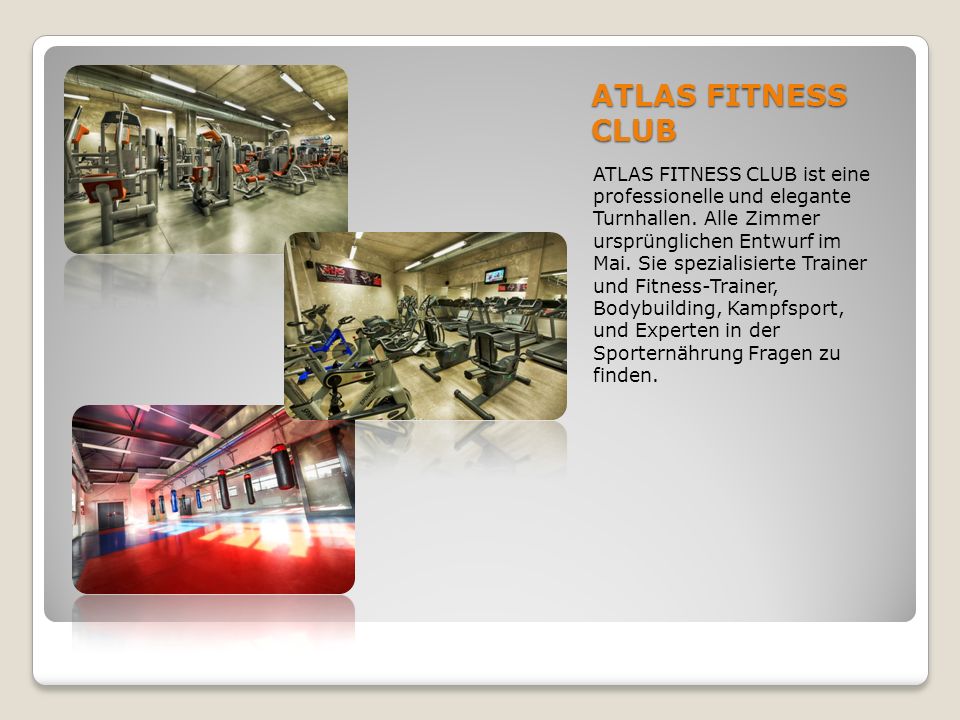 ATLAS FITNESS CLUB

ATLAS FITNESS CLUB ist eine professionelle und elegante Turnhallen. Alle Zimmer ursprünglichen Entwurf im Mai. Sie spezialisierte Trainer und Fitness-Trainer, Bodybuilding, Kampfsport, und Experten in der Sporternährung Fragen zu finden.